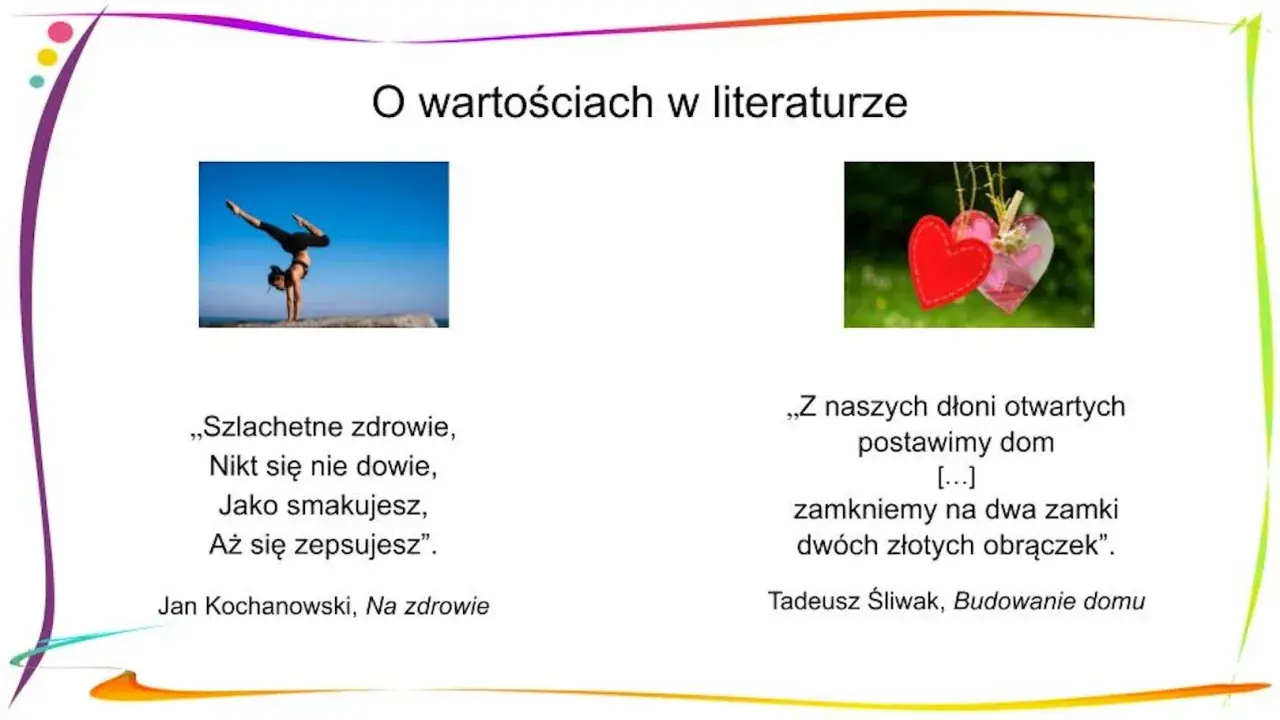 O wartościach w literaturze

„Szlachetne zdrowie,
Nikt się nie dowie,
Jako smakujesz,
Aż się zepsujesz”.

Jan Kochanowski, Na zdrowie

„Z naszych dłoni otwartych
postawimy dom
[…]
zamkniemy na dwa zamki
dwóch złotych obrączek”.

Tadeusz Śliwak, Budowanie domu